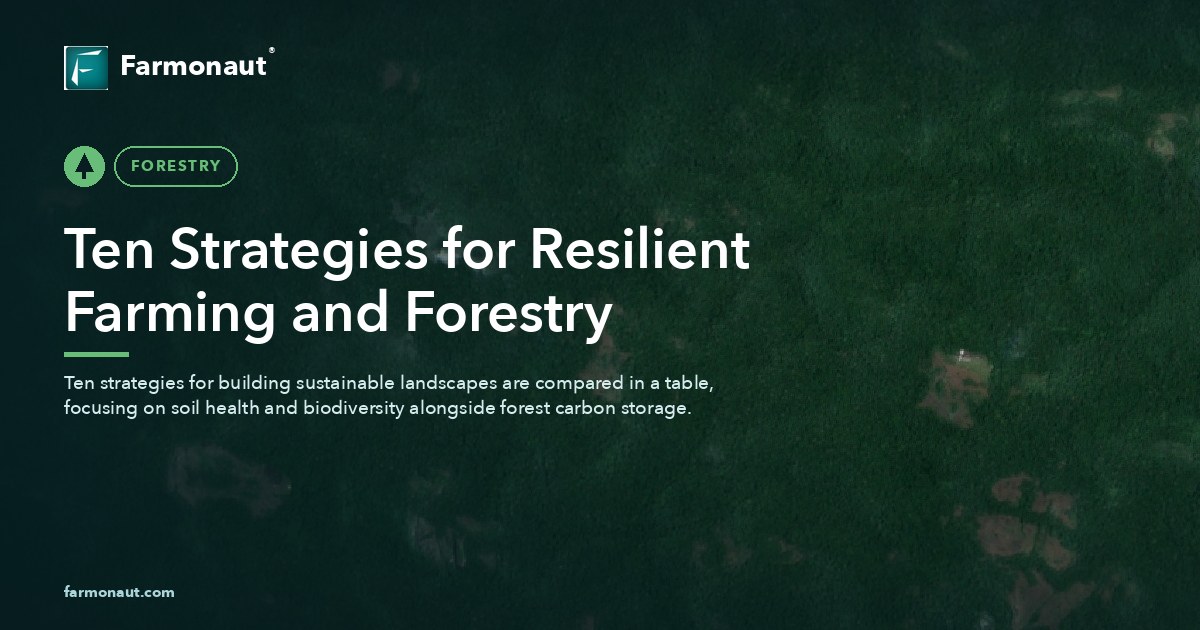 Farmonaut®

FORESTRY

Ten Strategies for Resilient Farming and Forestry

Ten strategies for building sustainable landscapes are compared in a table, focusing on soil health and biodiversity alongside forest carbon storage.

farmonaut.com